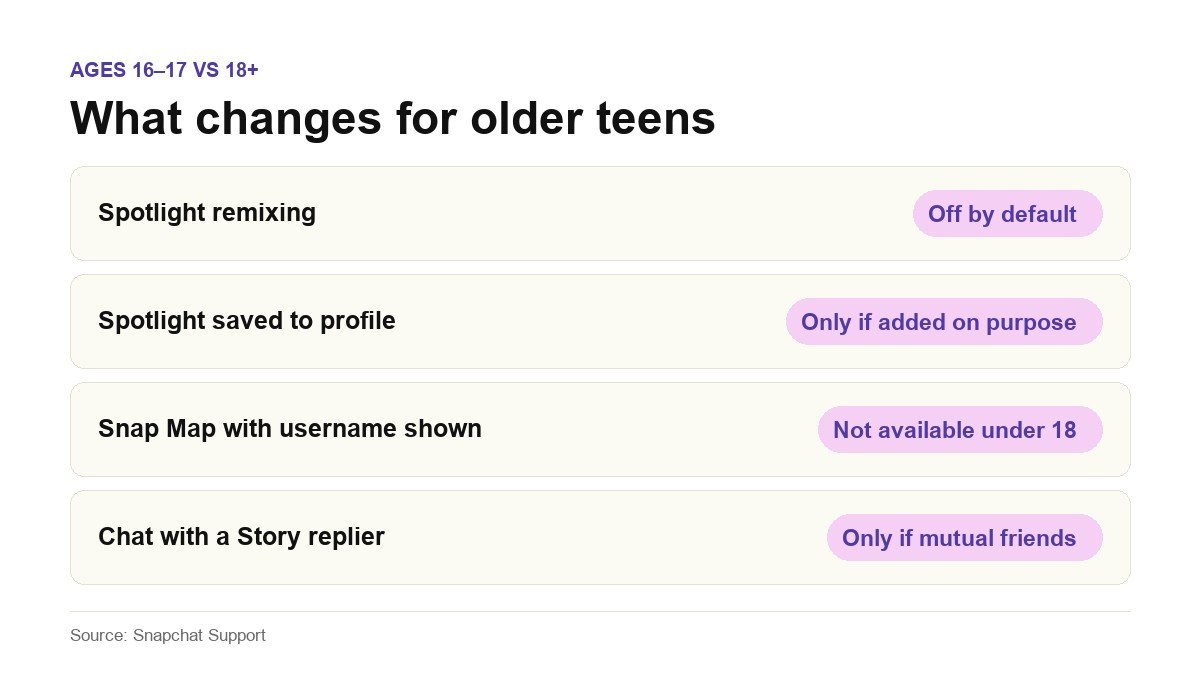 AGES 16–17 VS 18+

What changes for older teens

Spotlight remixing
Off by default

Spotlight saved to profile
Only if added on purpose

Snap Map with username shown
Not available under 18

Chat with a Story replier
Only if mutual friends

Source: Snapchat Support